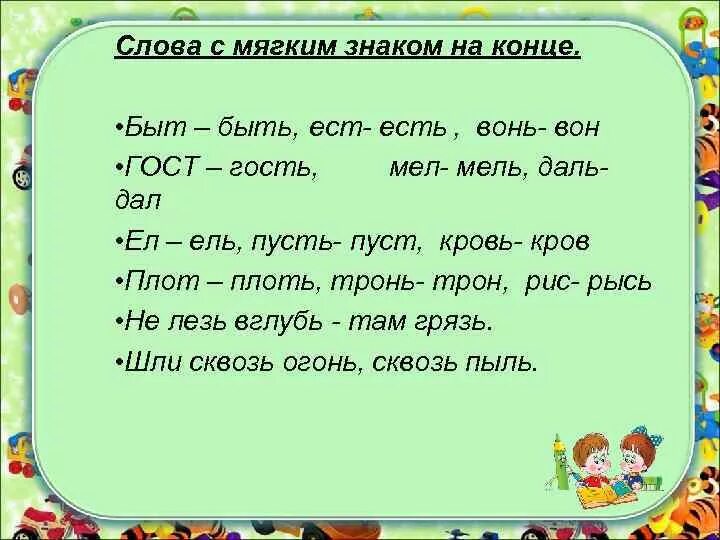 Слова с мягким знаком на конце.

•Быт – быть, ест- есть , вонь- вон

•ГОСТ – гость, мел- мель, даль- дал

•Ел – ель, пусть- пуст, кровь- кров

•Плот – плоть, тронь- трон, рис- рысь

•Не лезь вглубь - там грязь.

•Шли сквозь огонь, сквозь пыль.